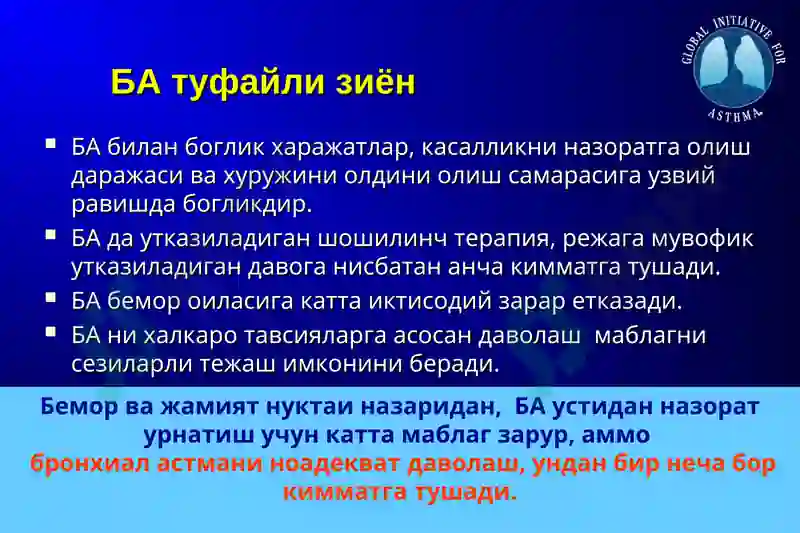 GLOBAL INITIATIVE FOR ASTHMA

БА туфайли зиён

▪ БА билан боглик харажатлар, касалликни назоратга олиш даражаси ва хуружини олдини олиш самарасига узвий равишда богликдир.

▪ БА да утказиладиган шошилинч терапия, режага мувофик утказиладиган давога нисбатан анча кимматга тушади.

▪ БА бемор оиласига катта иктисодий зарар етказади.

▪ БА ни халкаро тавсияларга асосан даволаш маблагни сезиларли тежаш имконини беради.

Бемор ва жамият нуктаи назаридан, БА устидан назорат урнатиш учун катта маблаг зарур, аммо бронхиал астмани ноадекват даволаш, ундан бир неча бор кимматга тушади.